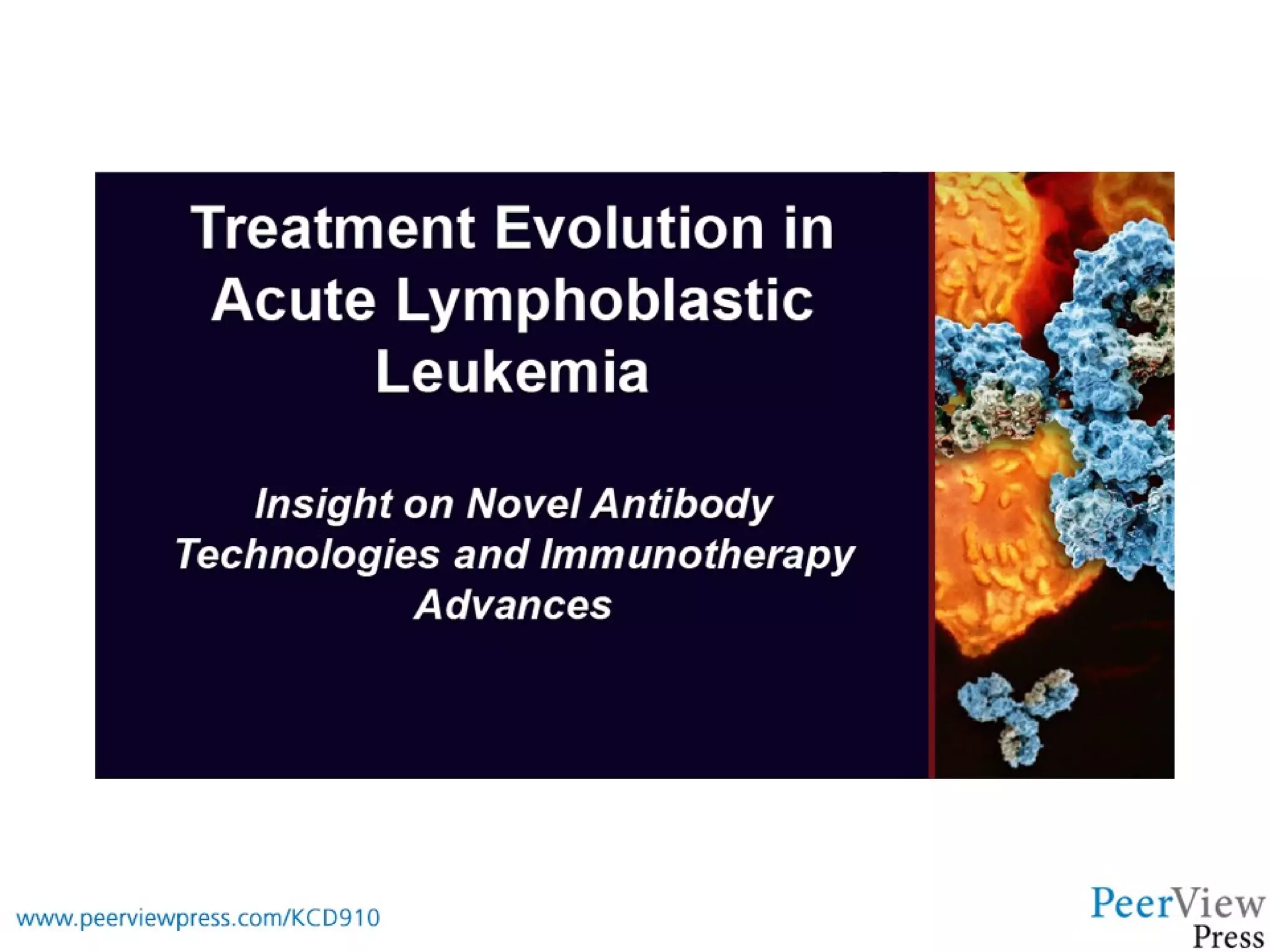 Treatment Evolution in Acute Lymphoblastic Leukemia

Insight on Novel Antibody Technologies and Immunotherapy Advances

www.peerviewpress.com/KCD910

PeerView Press